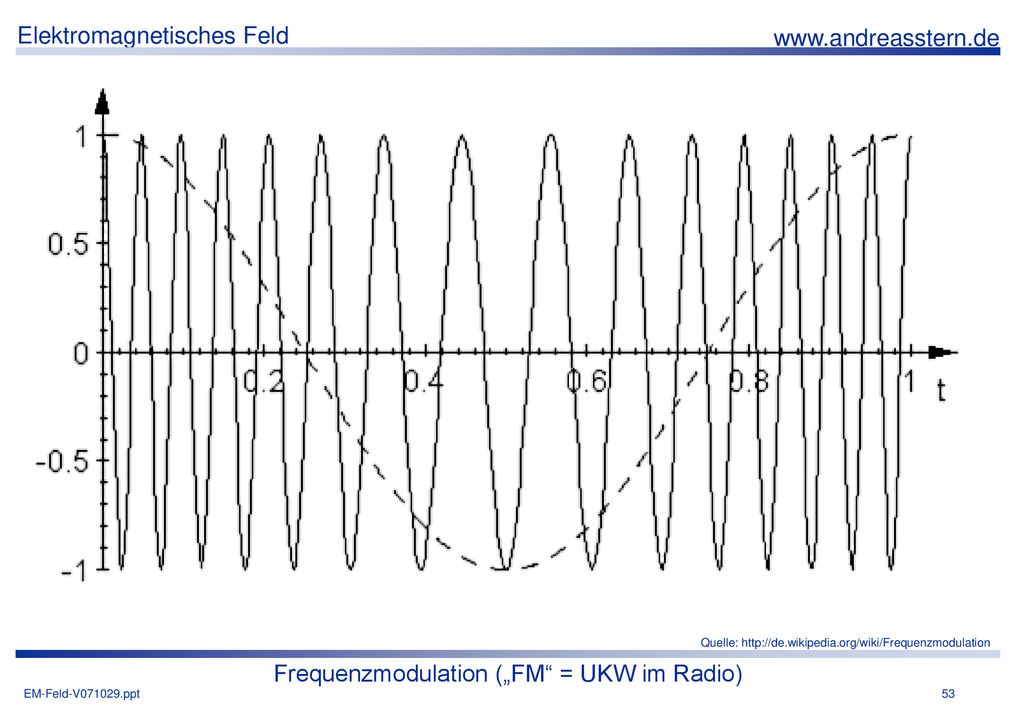 Elektromagnetisches Feld

www.andreasstern.de

1

0.5

0

-0.5

-1

0.2

0.4

0.6

0.8

1

t

Quelle: http://de.wikipedia.org/wiki/Frequenzmodulation

Frequenzmodulation („FM“ = UKW im Radio)

EM-Feld-V071029.ppt

53